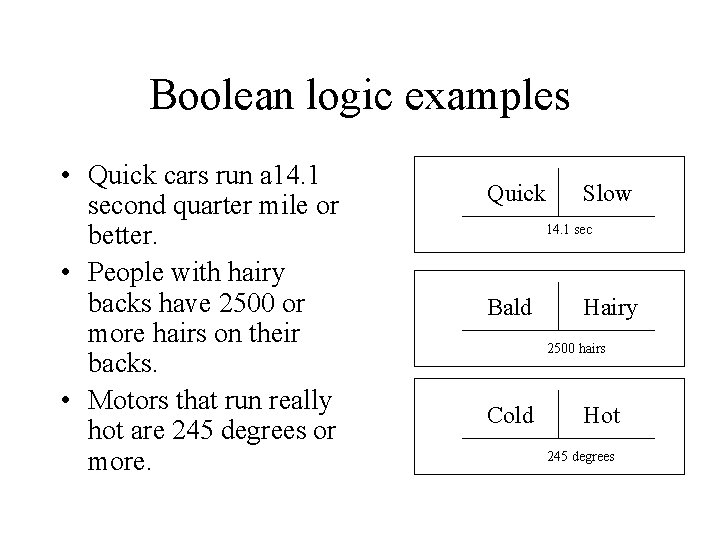 Boolean logic examples

• Quick cars run a14.1 second quarter mile or better.
• People with hairy backs have 2500 or more hairs on their backs.
• Motors that run really hot are 245 degrees or more.

Quick Slow
14.1 sec

Bald Hairy
2500 hairs

Cold Hot
245 degrees